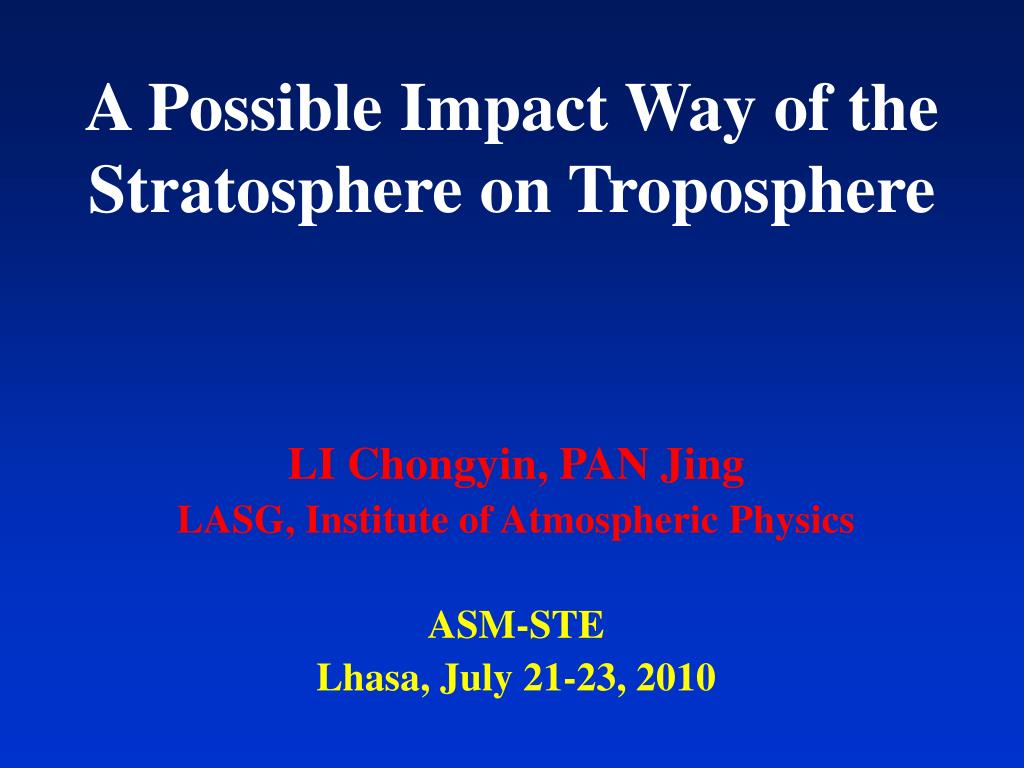 A Possible Impact Way of the Stratosphere on Troposphere

LI Chongyin, PAN Jing
LASG, Institute of Atmospheric Physics

ASM-STE
Lhasa, July 21-23, 2010